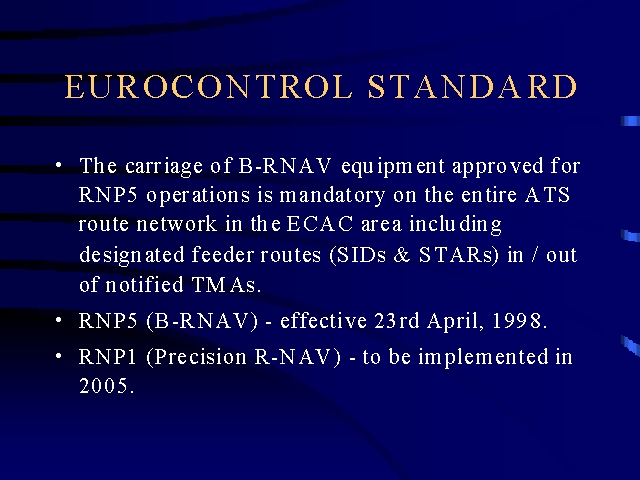 EUROCONTROL STANDARD

• The carriage of B-RNAV equipment approved for RNP5 operations is mandatory on the entire ATS route network in the ECAC area including designated feeder routes (SIDs & STARs) in / out of notified TMAs.

• RNP5 (B-RNAV) - effective 23rd April, 1998.

• RNP1 (Precision R-NAV) - to be implemented in 2005.